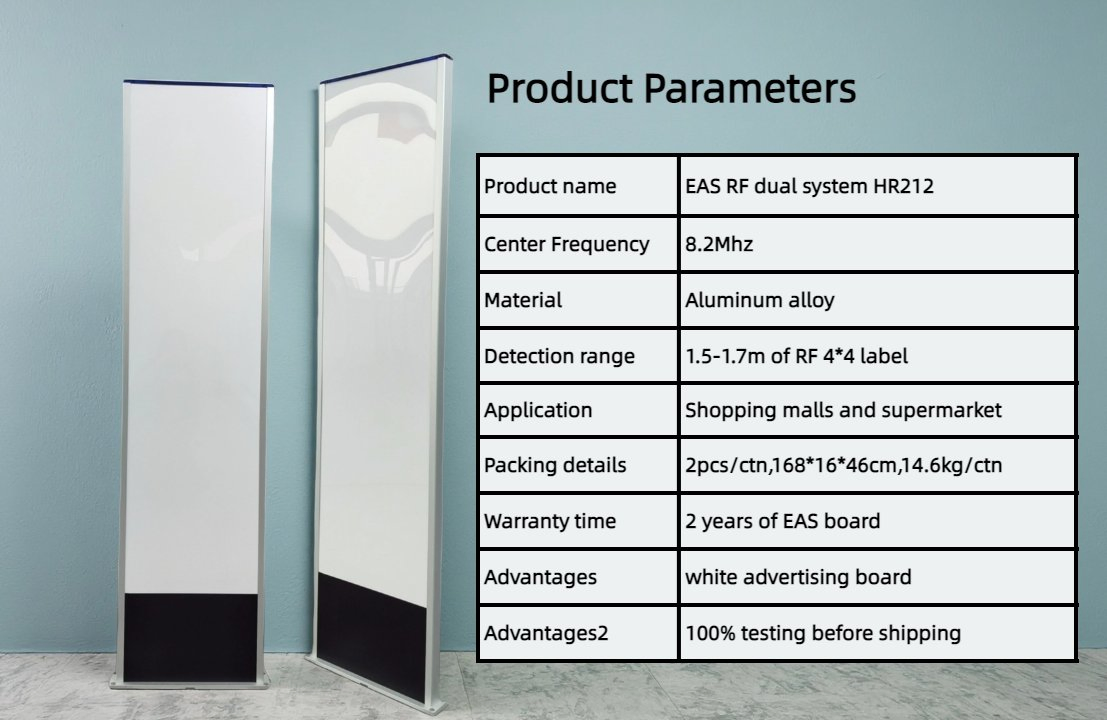 Product Parameters

| Product name | EAS RF dual system HR212 |
|---|---|
| Center Frequency | 8.2Mhz |
| Material | Aluminum alloy |
| Detection range | 1.5-1.7m of RF 4*4 label |
| Application | Shopping malls and supermarket |
| Packing details | 2pcs/ctn,168*16*46cm,14.6kg/ctn |
| Warranty time | 2 years of EAS board |
| Advantages | white advertising board |
| Advantages2 | 100% testing before shipping |